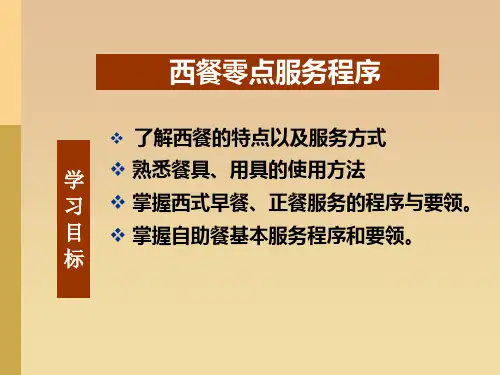 西餐零点服务程序

学习目标

❖ 了解西餐的特点以及服务方式
❖ 熟悉餐具、用具的使用方法
❖ 掌握西式早餐、正餐服务的程序与要领。
❖ 掌握自助餐基本服务程序和要领。